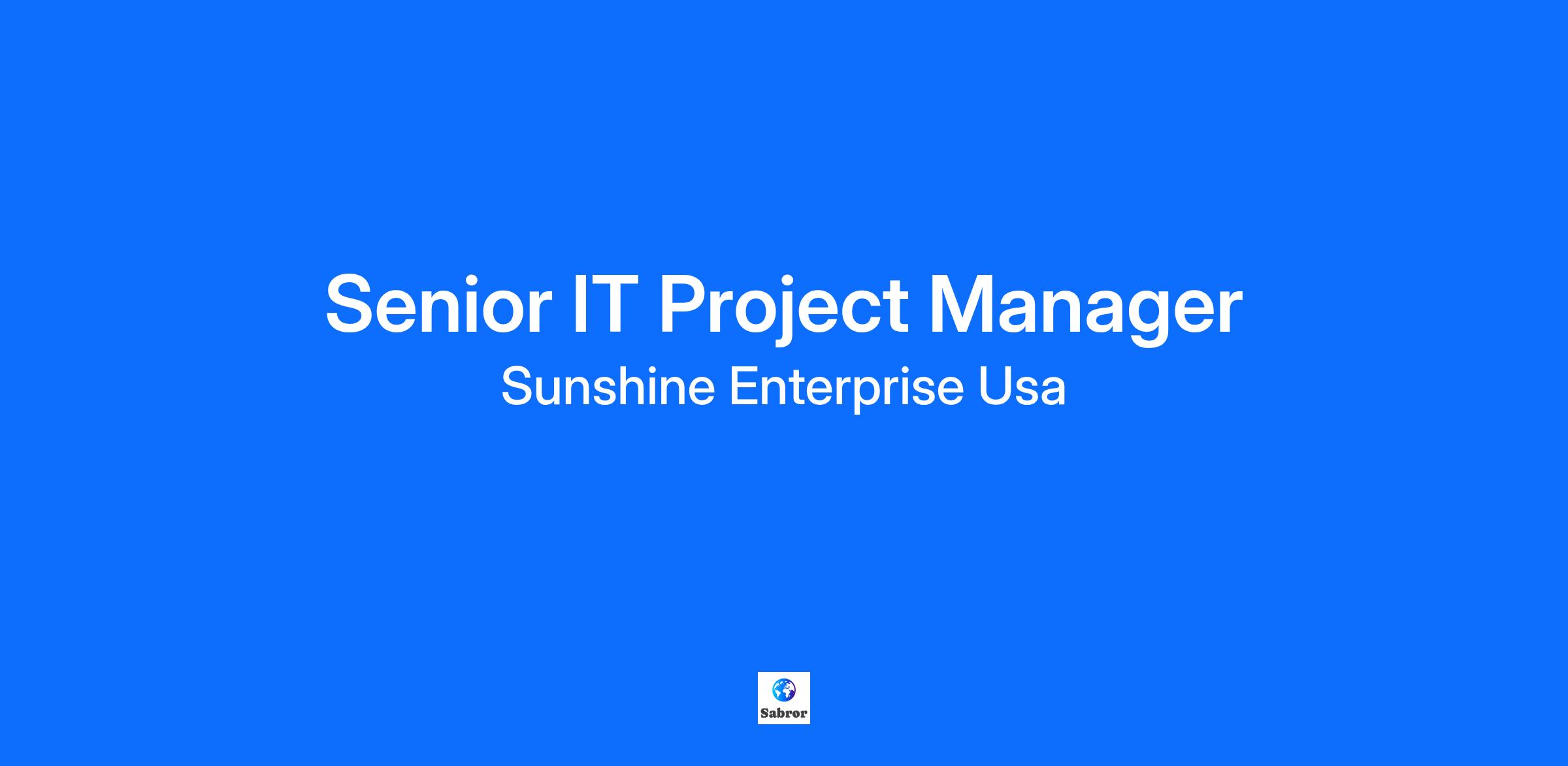 Senior IT Project Manager

Sunshine Enterprise Usa

Sabror